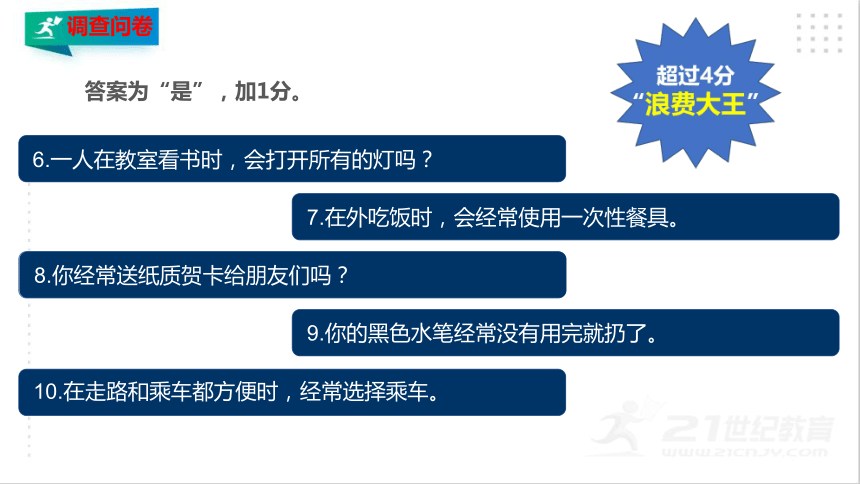 调查问卷

答案为“是”，加1分。

超过4分
“浪费大王”

6.一人在教室看书时，会打开所有的灯吗？

7.在外吃饭时，会经常使用一次性餐具。

8.你经常送纸质贺卡给朋友们吗？

9.你的黑色水笔经常没有用完就扔了。

10.在走路和乘车都方便时，经常选择乘车。

21世纪教育
www.21cnjy.com